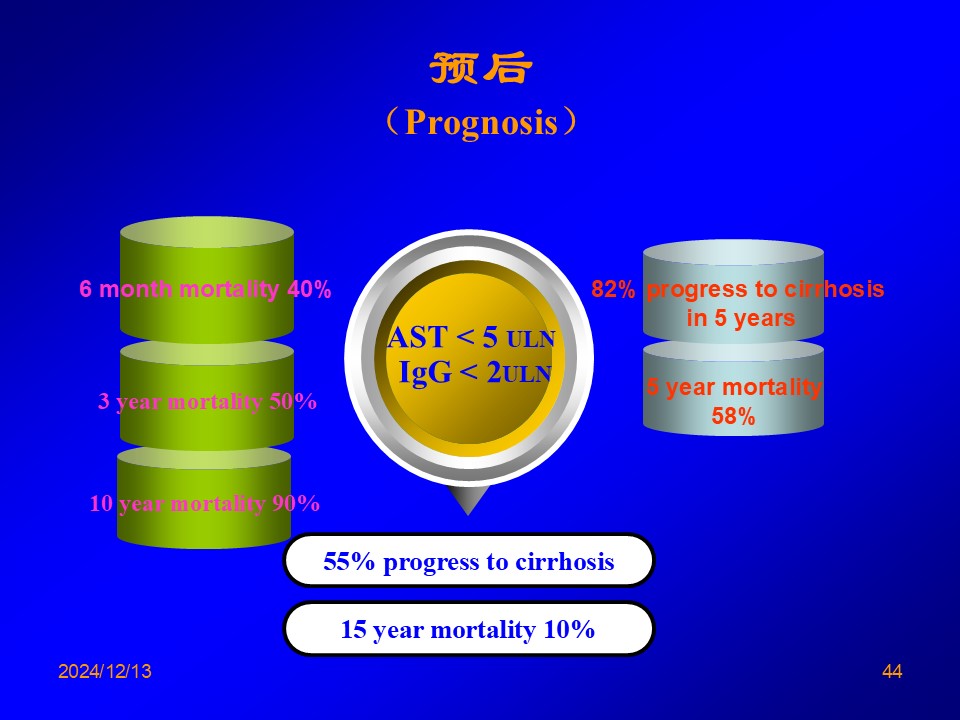 预后

（Prognosis）

6 month mortality 40%

3 year mortality 50%

10 year mortality 90%

AST < 5 ULN
IgG < 2ULN

82% progress to cirrhosis in 5 years

5 year mortality 58%

55% progress to cirrhosis

15 year mortality 10%

2024/12/13

44